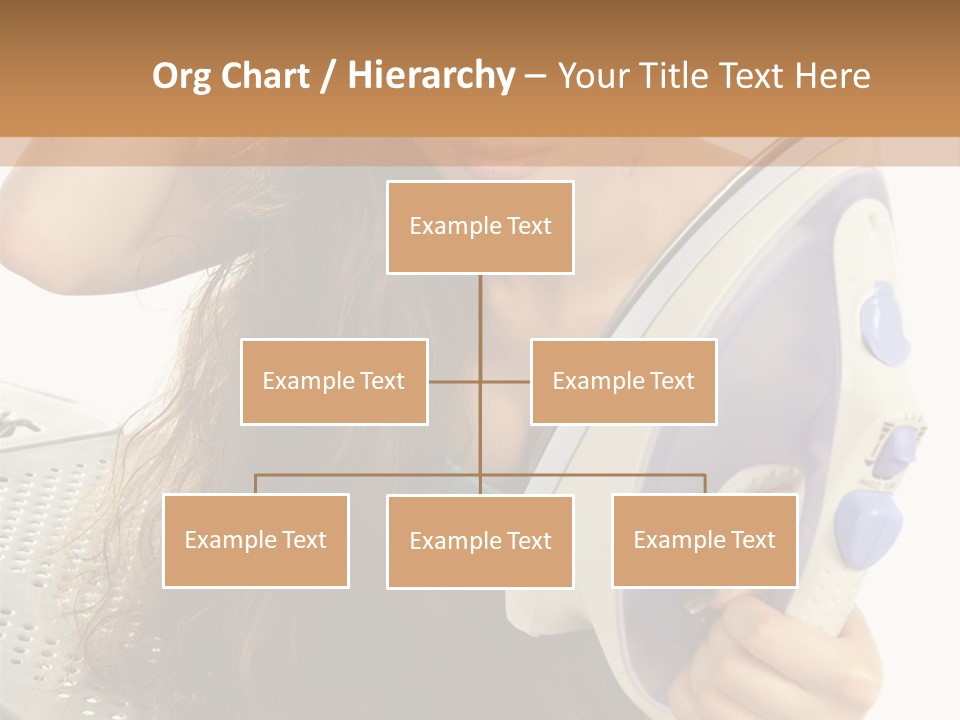 Org Chart / Hierarchy – Your Title Text Here

Example Text

Example Text

Example Text

Example Text

Example Text

Example Text